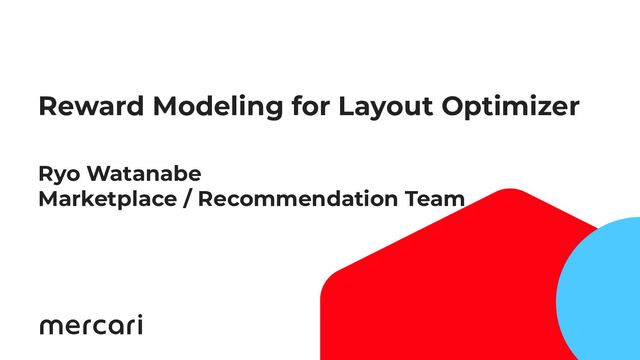 Reward Modeling for Layout Optimizer

Ryo Watanabe
Marketplace / Recommendation Team

mercari